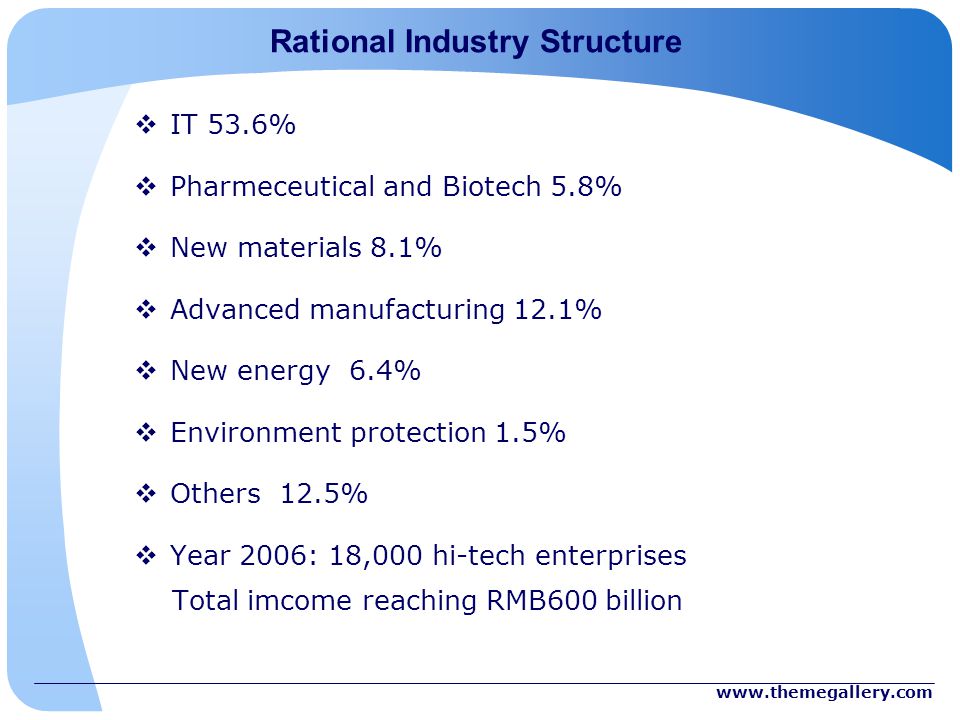 Rational Industry Structure

❖ IT 53.6%

❖ Pharmeceutical and Biotech 5.8%

❖ New materials 8.1%

❖ Advanced manufacturing 12.1%

❖ New energy 6.4%

❖ Environment protection 1.5%

❖ Others 12.5%

❖ Year 2006: 18,000 hi-tech enterprises
Total imcome reaching RMB600 billion

www.themegallery.com